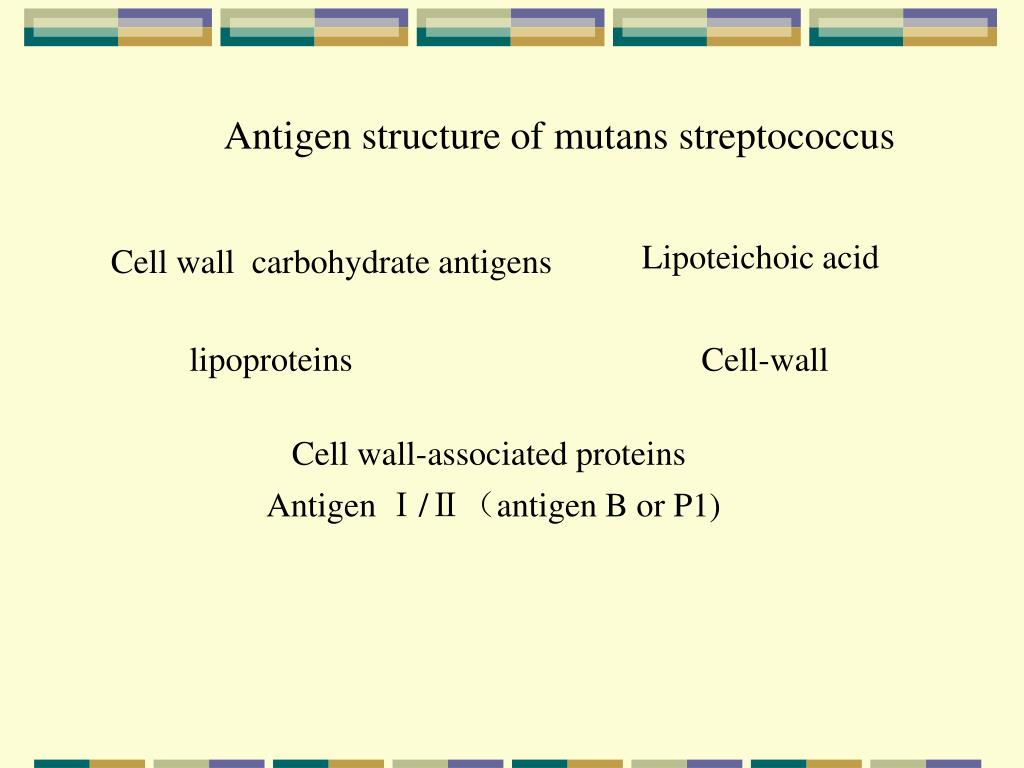 Antigen structure of mutans streptococcus

Cell wall carbohydrate antigens

Lipoteichoic acid

lipoproteins

Cell-wall

Cell wall-associated proteins

Antigen Ⅰ/Ⅱ （antigen B or P1)